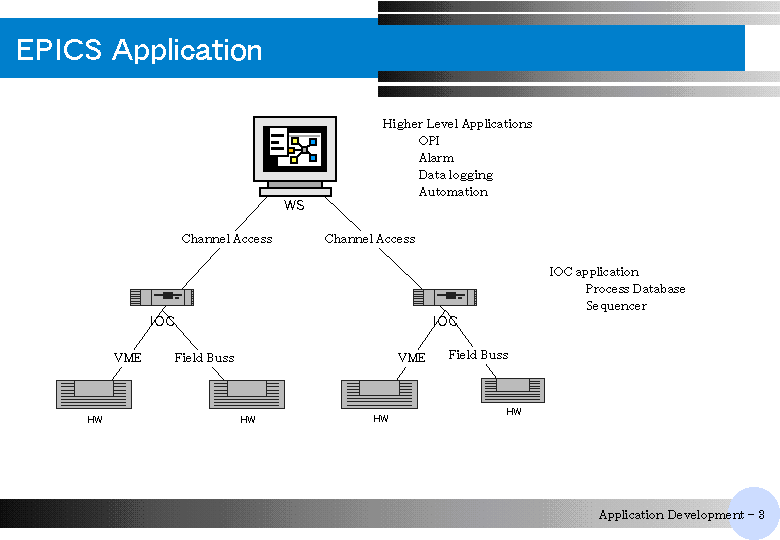 EPICS Application

Higher Level Applications
OPI
Alarm
Data logging
Automation

WS

Channel Access

Channel Access

IOC application
Process Database
Sequencer

IOC

IOC

VME

Field Buss

VME

Field Buss

HW

HW

HW

HW

Application Development - 3